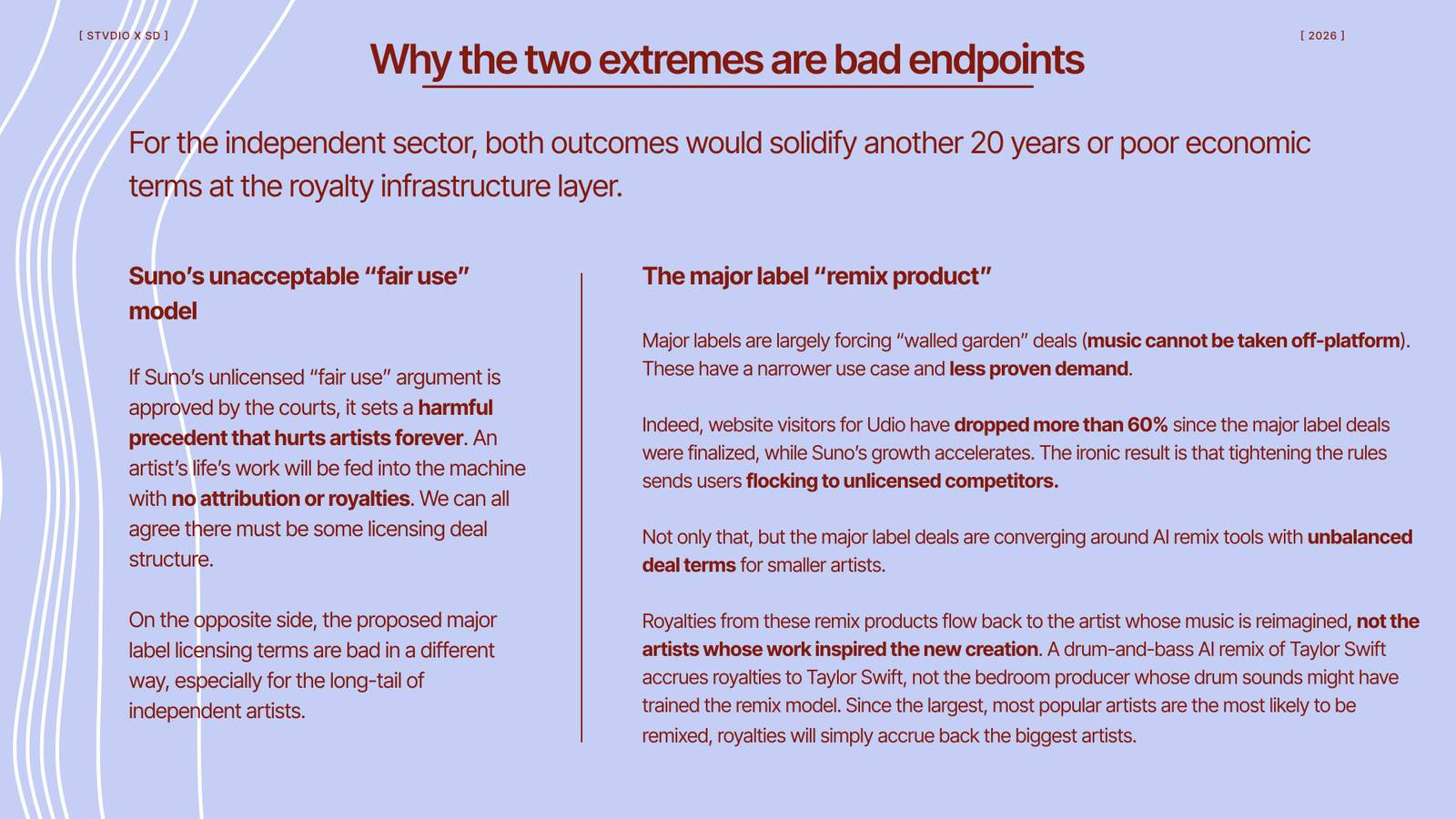 [ STVDIO X SD ]

[ 2026 ]

Why the two extremes are bad endpoints

For the independent sector, both outcomes would solidify another 20 years or poor economic terms at the royalty infrastructure layer.

Suno's unacceptable "fair use" model

If Suno's unlicensed "fair use" argument is approved by the courts, it sets a harmful precedent that hurts artists forever. An artist's life's work will be fed into the machine with no attribution or royalties. We can all agree there must be some licensing deal structure.

On the opposite side, the proposed major label licensing terms are bad in a different way, especially for the long-tail of independent artists.

The major label "remix product"

Major labels are largely forcing "walled garden" deals (music cannot be taken off-platform). These have a narrower use case and less proven demand.

Indeed, website visitors for Udio have dropped more than 60% since the major label deals were finalized, while Suno's growth accelerates. The ironic result is that tightening the rules sends users flocking to unlicensed competitors.

Not only that, but the major label deals are converging around AI remix tools with unbalanced deal terms for smaller artists.

Royalties from these remix products flow back to the artist whose music is reimagined, not the artists whose work inspired the new creation. A drum-and-bass AI remix of Taylor Swift accrues royalties to Taylor Swift, not the bedroom producer whose drum sounds might have trained the remix model. Since the largest, most popular artists are the most likely to be remixed, royalties will simply accrue back the biggest artists.